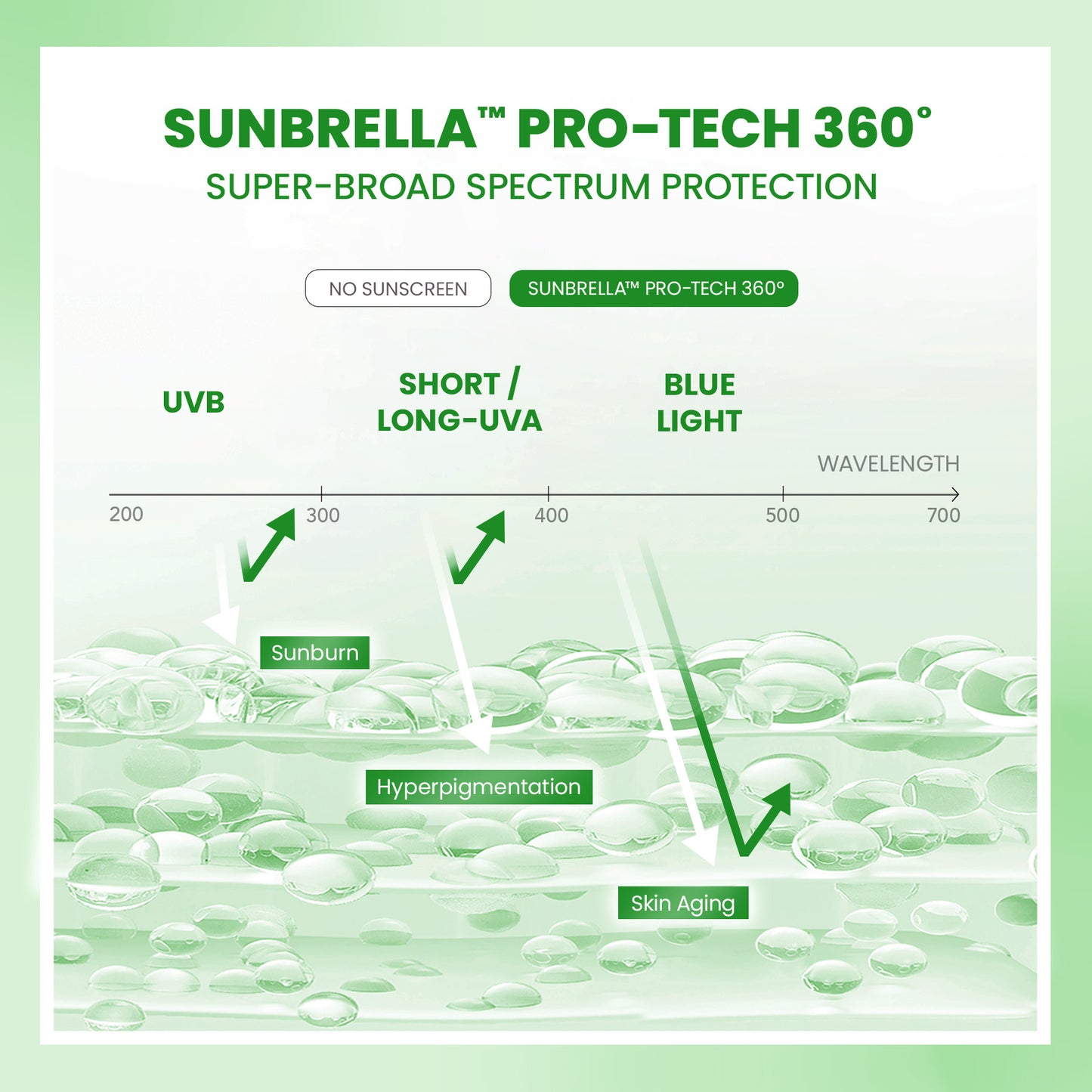 SUNBRELLA™ PRO-TECH 360°
SUPER-BROAD SPECTRUM PROTECTION

NO SUNSCREEN

SUNBRELLA™ PRO-TECH 360°

UVB

SHORT / LONG-UVA

BLUE LIGHT

WAVELENGTH

200 300 400 500 700

Sunburn

Hyperpigmentation

Skin Aging